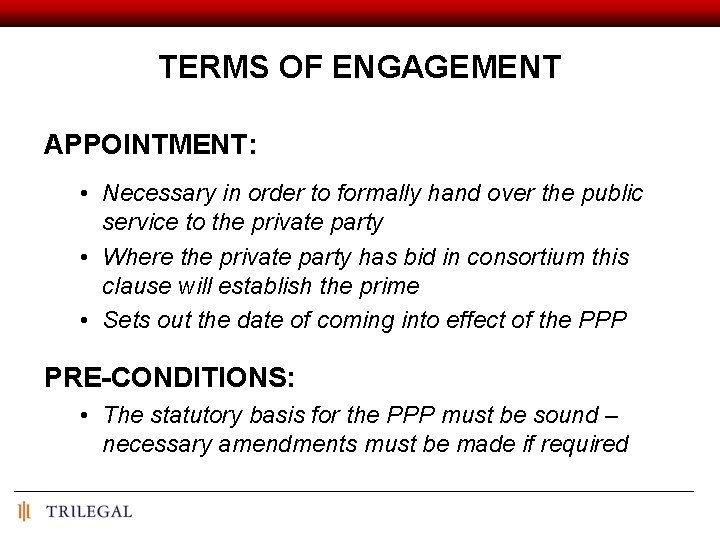 TERMS OF ENGAGEMENT

APPOINTMENT:

• Necessary in order to formally hand over the public service to the private party

• Where the private party has bid in consortium this clause will establish the prime

• Sets out the date of coming into effect of the PPP

PRE-CONDITIONS:

• The statutory basis for the PPP must be sound – necessary amendments must be made if required

TRILEGAL